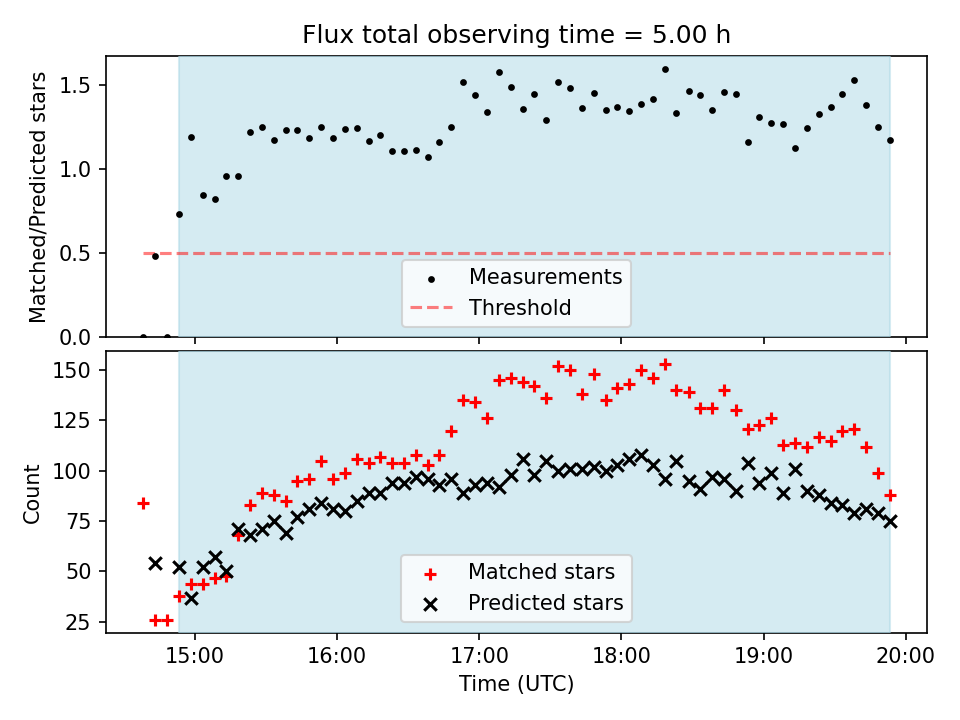 Flux total observing time = 5.00 h

Matched/Predicted stars

1.5
1.0
0.5
0.0

Measurements
Threshold

Count

150
125
100
75
50
25

Matched stars
Predicted stars

15:00
16:00
17:00
18:00
19:00
20:00

Time (UTC)